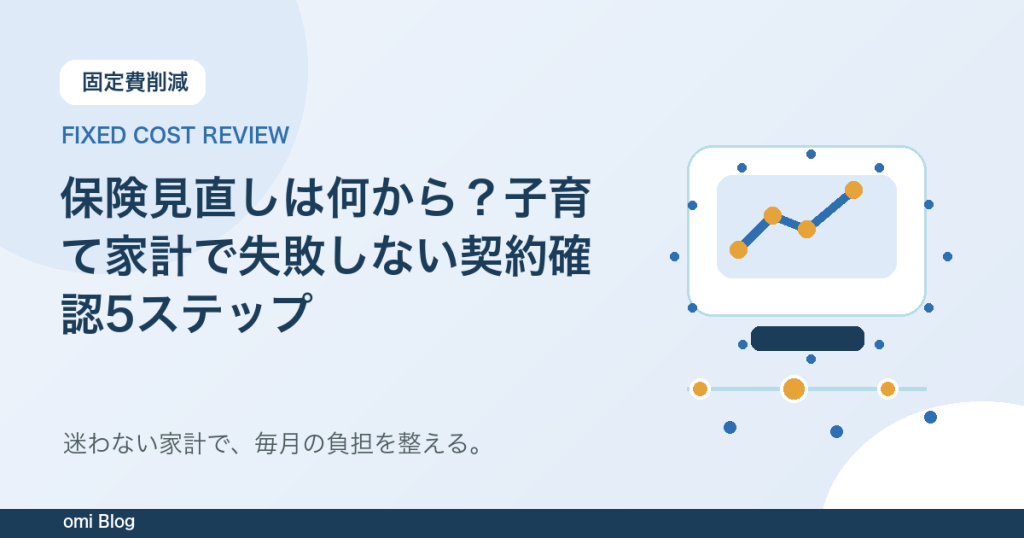 固定費削減

FIXED COST REVIEW

保険見直しは何から？子育て家計で失敗しない契約確認5ステップ

迷わない家計で、毎月の負担を整える。

omi Blog